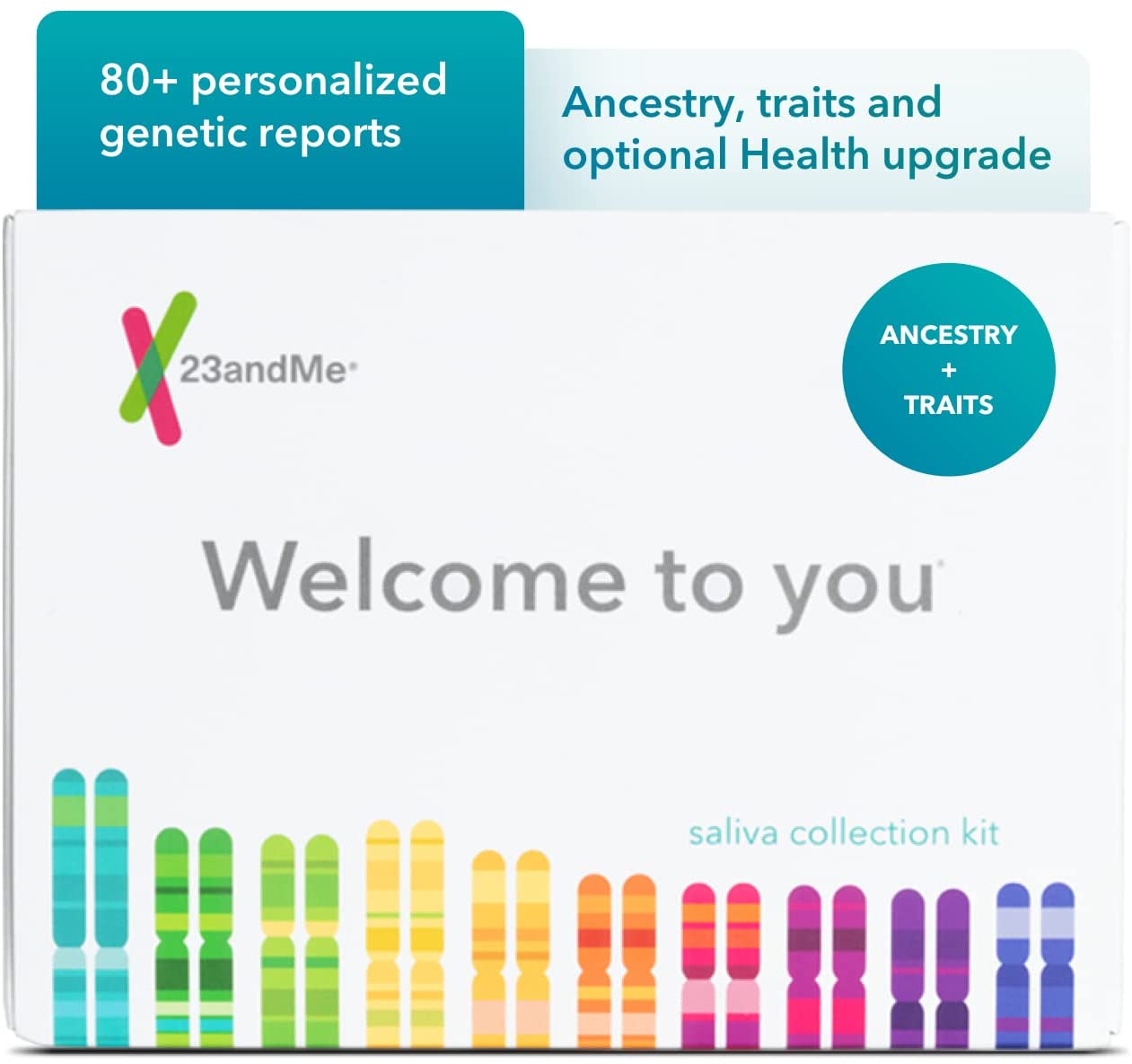 80+ personalized genetic reports

Ancestry, traits and optional Health upgrade

23andMe

ANCESTRY
+
TRAITS

Welcome to you

saliva collection kit